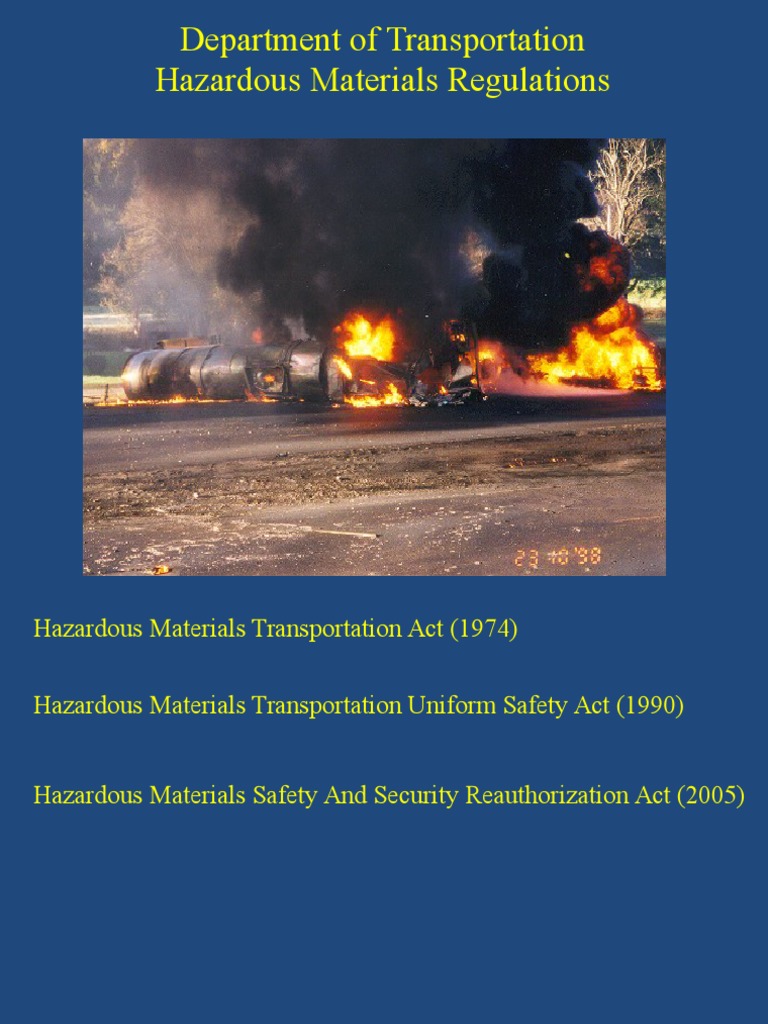 Department of Transportation
Hazardous Materials Regulations

23 10 '98

Hazardous Materials Transportation Act (1974)

Hazardous Materials Transportation Uniform Safety Act (1990)

Hazardous Materials Safety And Security Reauthorization Act (2005)